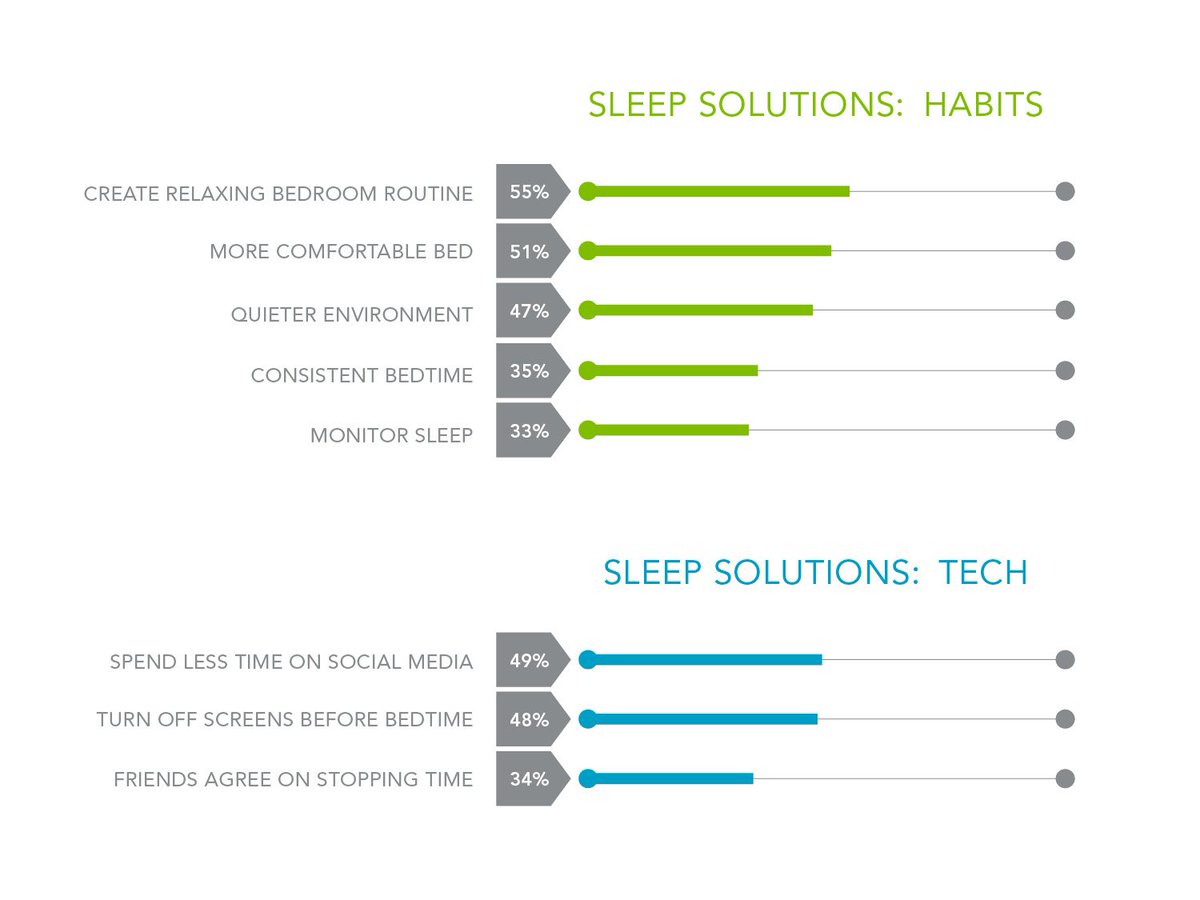 SLEEP SOLUTIONS: HABITS

CREATE RELAXING BEDROOM ROUTINE 55%
MORE COMFORTABLE BED 51%
QUIETER ENVIRONMENT 47%
CONSISTENT BEDTIME 35%
MONITOR SLEEP 33%

SLEEP SOLUTIONS: TECH

SPEND LESS TIME ON SOCIAL MEDIA 49%
TURN OFF SCREENS BEFORE BEDTIME 48%
FRIENDS AGREE ON STOPPING TIME 34%